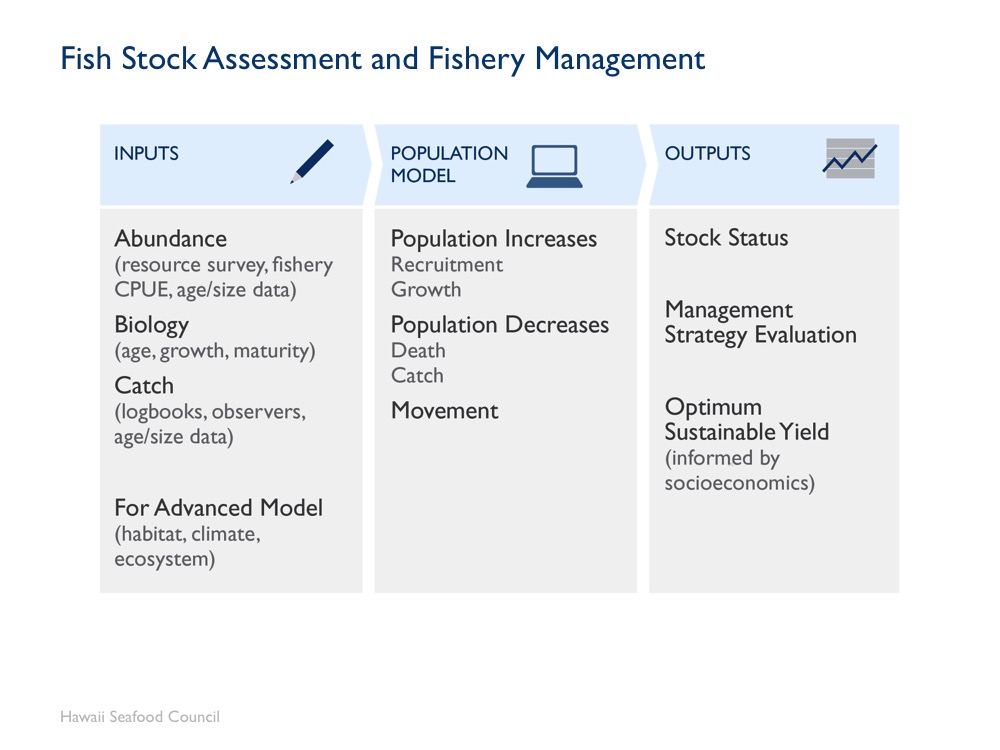 Fish Stock Assessment and Fishery Management

INPUTS

Abundance
(resource survey, fishery CPUE, age/size data)

Biology
(age, growth, maturity)

Catch
(logbooks, observers, age/size data)

For Advanced Model
(habitat, climate, ecosystem)

POPULATION MODEL

Population Increases
Recruitment
Growth

Population Decreases
Death
Catch

Movement

OUTPUTS

Stock Status

Management Strategy Evaluation

Optimum Sustainable Yield
(informed by socioeconomics)

Hawaii Seafood Council